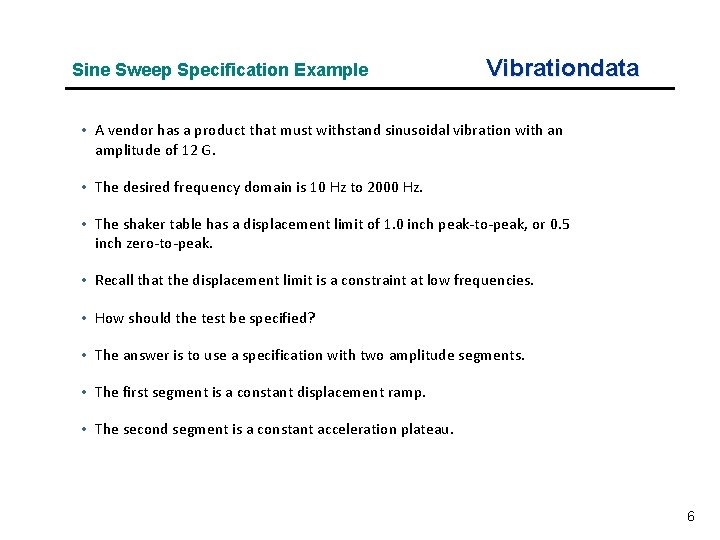 Sine Sweep Specification Example

Vibrationdata

• A vendor has a product that must withstand sinusoidal vibration with an amplitude of 12 G.

• The desired frequency domain is 10 Hz to 2000 Hz.

• The shaker table has a displacement limit of 1.0 inch peak-to-peak, or 0.5 inch zero-to-peak.

• Recall that the displacement limit is a constraint at low frequencies.

• How should the test be specified?

• The answer is to use a specification with two amplitude segments.

• The first segment is a constant displacement ramp.

• The second segment is a constant acceleration plateau.

6